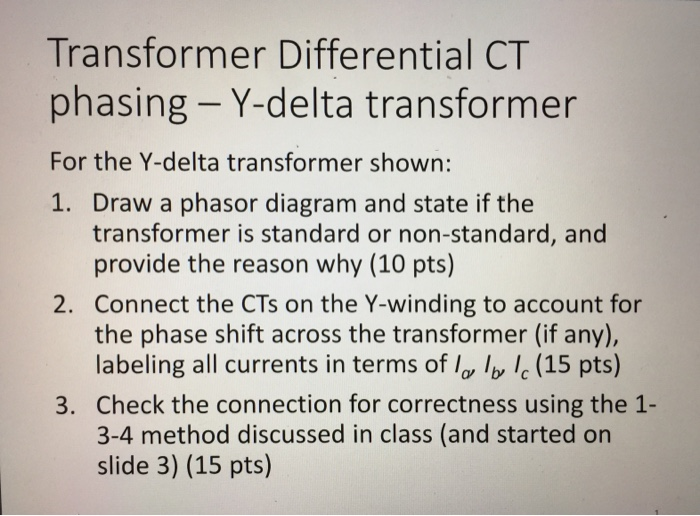 Transformer Differential CT phasing – Y-delta transformer

For the Y-delta transformer shown:

1. Draw a phasor diagram and state if the transformer is standard or non-standard, and provide the reason why (10 pts)

2. Connect the CTs on the Y-winding to account for the phase shift across the transformer (if any), labeling all currents in terms of $I_a$, $I_b$, $I_c$ (15 pts)

3. Check the connection for correctness using the 1-3-4 method discussed in class (and started on slide 3) (15 pts)